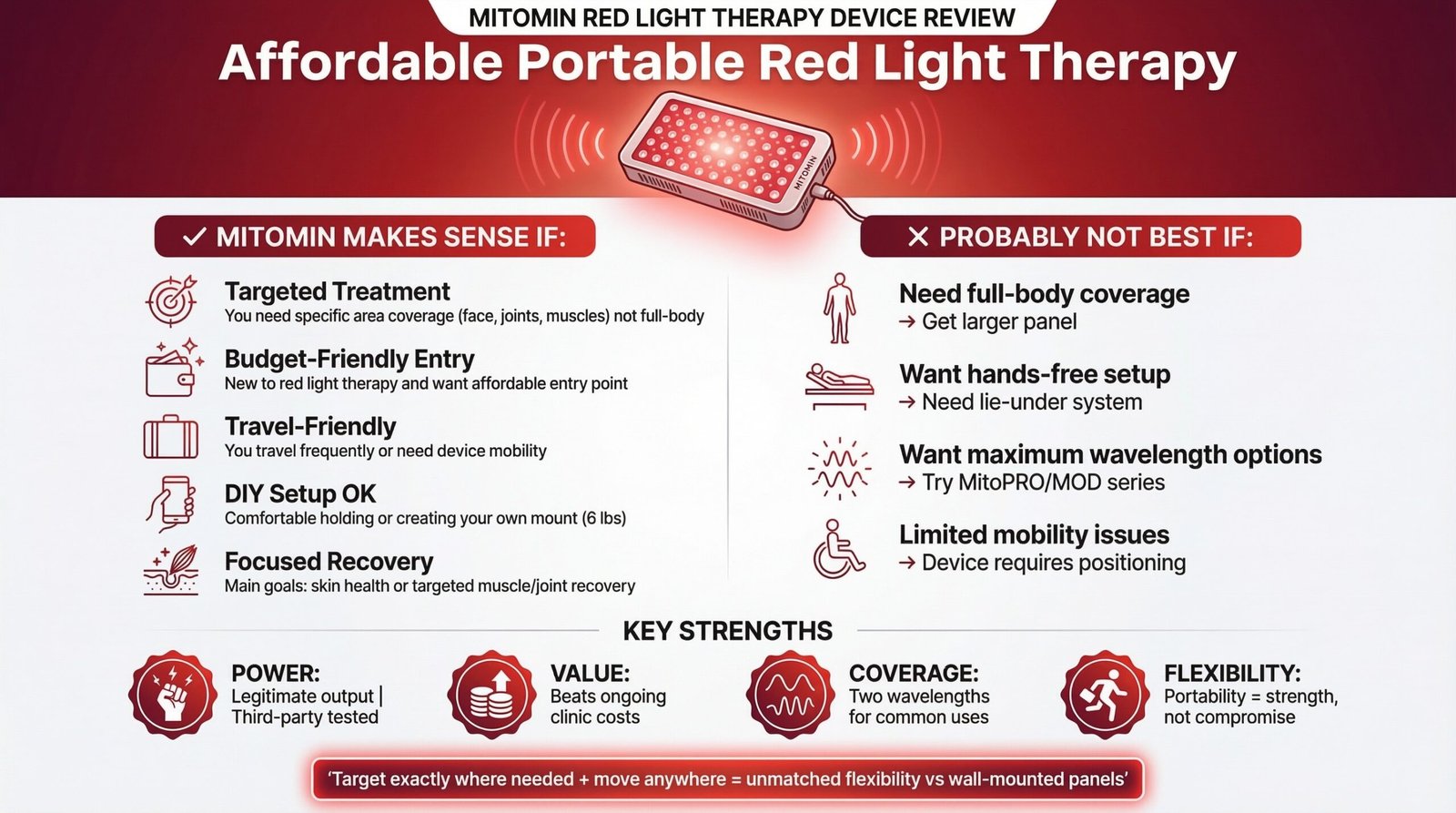 MITOMIN RED LIGHT THERAPY DEVICE REVIEW

Affordable Portable Red Light Therapy

MITOMIN

✓ MITOMIN MAKES SENSE IF:

Targeted Treatment
You need specific area coverage (face, joints, muscles) not full-body

Budget-Friendly Entry
New to red light therapy and want affordable entry point

Travel-Friendly
You travel frequently or need device mobility

DIY Setup OK
Comfortable holding or creating your own mount (6 lbs)

Focused Recovery
Main goals: skin health or targeted muscle/joint recovery

✕ PROBABLY NOT BEST IF:

Need full-body coverage
→ Get larger panel

Want hands-free setup
→ Need lie-under system

Want maximum wavelength options
→ Try MitoPRO/MOD series

Limited mobility issues
→ Device requires positioning

KEY STRENGTHS

POWER:
Legitimate output | Third-party tested

VALUE:
Beats ongoing clinic costs

COVERAGE:
Two wavelengths for common uses

FLEXIBILITY:
Portability = strength, not compromise

'Target exactly where needed + move anywhere = unmatched flexibility vs wall-mounted panels'